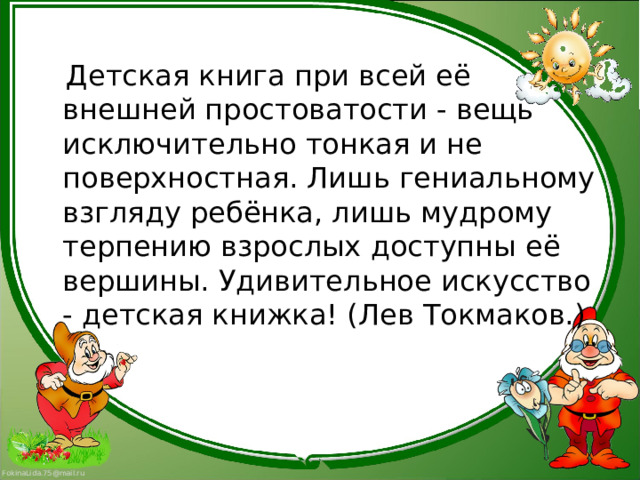 Детская книга при всей её внешней простоватости - вещь исключительно тонкая и не поверхностная. Лишь гениальному взгляду ребёнка, лишь мудрому терпению взрослых доступны её вершины. Удивительное искусство - детская книжка! (Лев Токмаков.)

FokinaLida.75@mail.ru